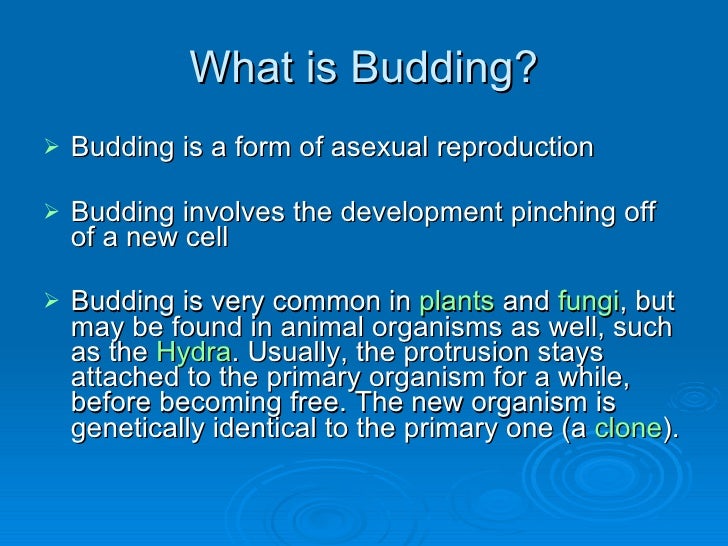 What is Budding?

➢ Budding is a form of asexual reproduction

➢ Budding involves the development pinching off of a new cell

➢ Budding is very common in plants and fungi, but may be found in animal organisms as well, such as the Hydra. Usually, the protrusion stays attached to the primary organism for a while, before becoming free. The new organism is genetically identical to the primary one (a clone).